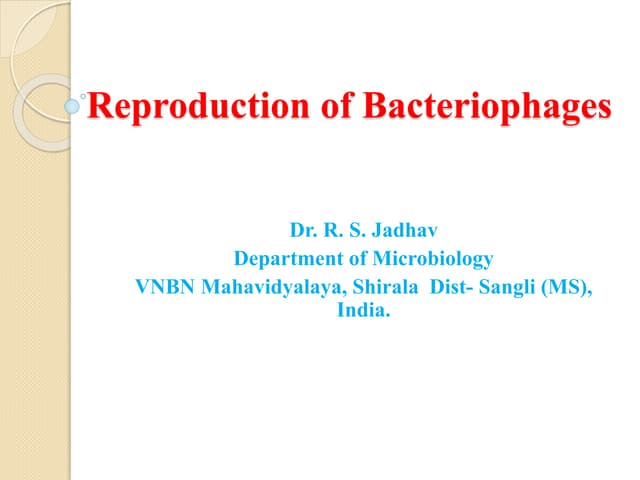 Reproduction of Bacteriophages

Dr. R. S. Jadhav
Department of Microbiology
VNBN Mahavidyalaya, Shirala Dist- Sangli (MS), India.